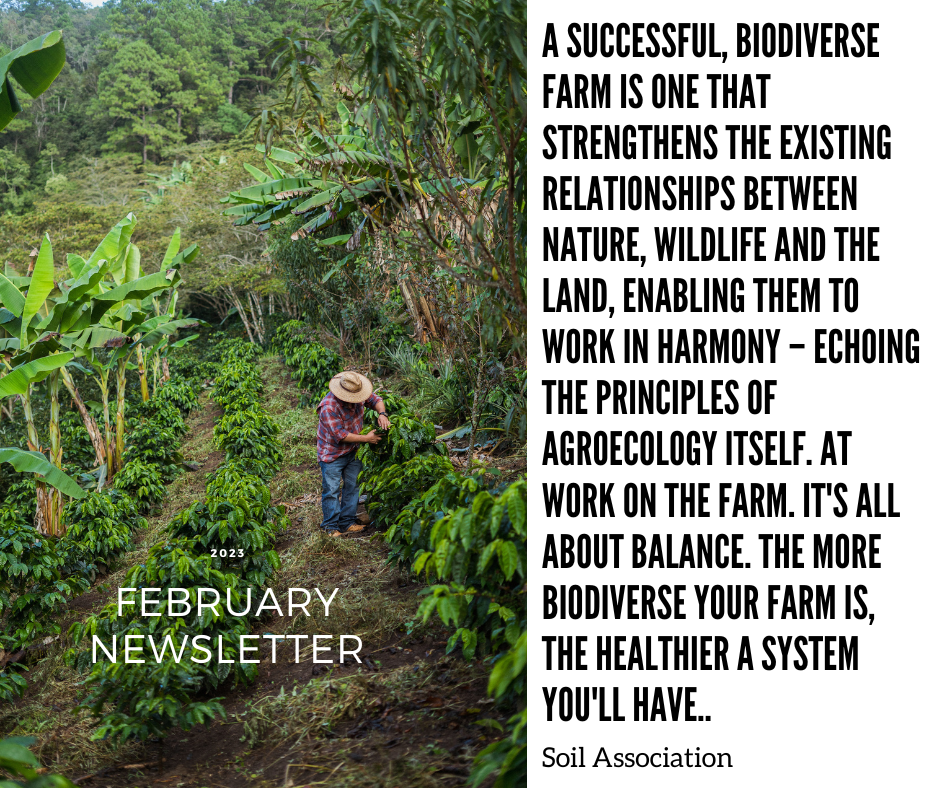 2023

FEBRUARY NEWSLETTER

A SUCCESSFUL, BIODIVERSE FARM IS ONE THAT STRENGTHENS THE EXISTING RELATIONSHIPS BETWEEN NATURE, WILDLIFE AND THE LAND, ENABLING THEM TO WORK IN HARMONY – ECHOING THE PRINCIPLES OF AGROECOLOGY ITSELF. AT WORK ON THE FARM. IT'S ALL ABOUT BALANCE. THE MORE BIODIVERSE YOUR FARM IS, THE HEALTHIER A SYSTEM YOU'LL HAVE..

Soil Association